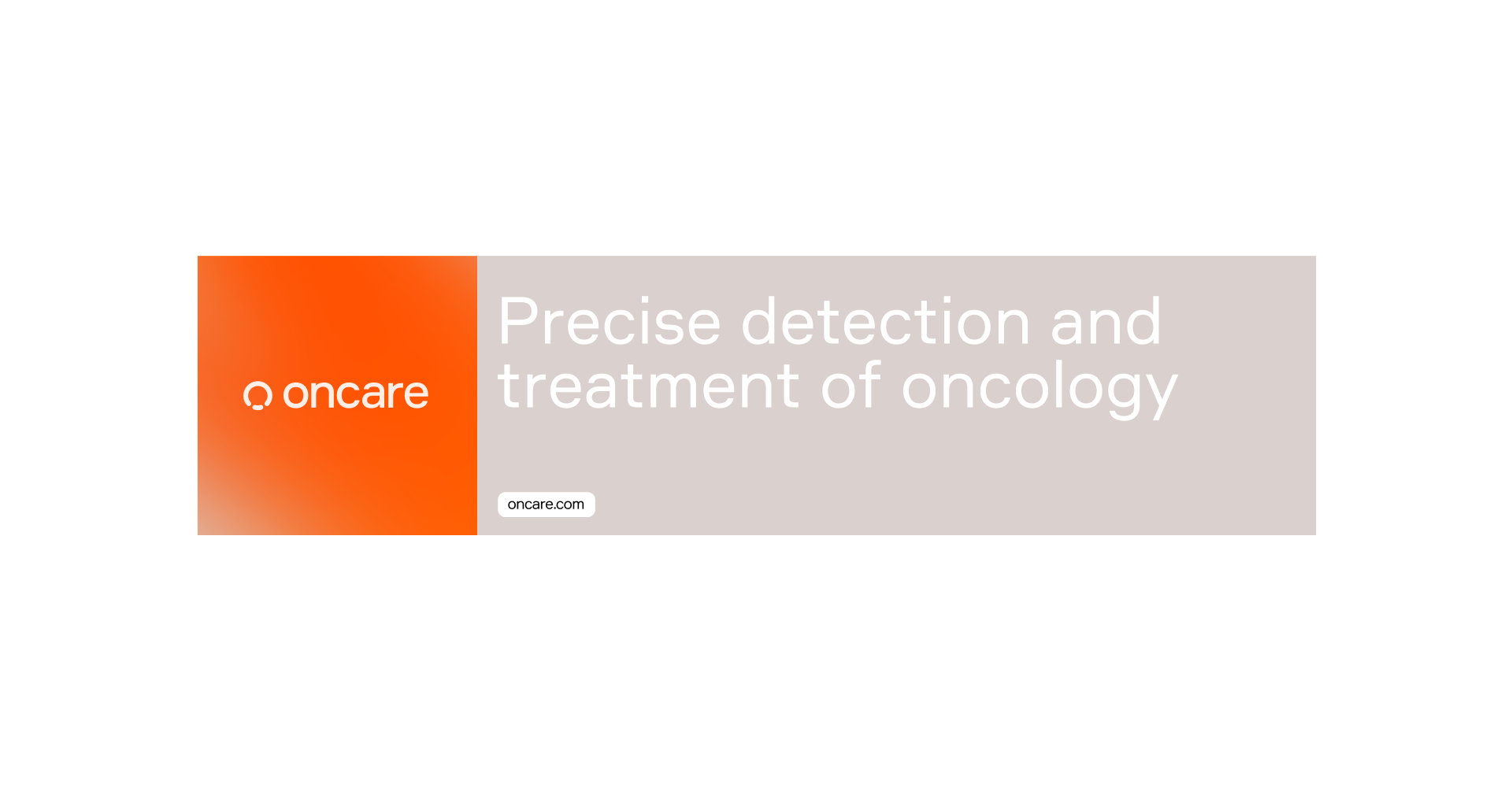 oncare

Precise detection and treatment of oncology

oncare.com